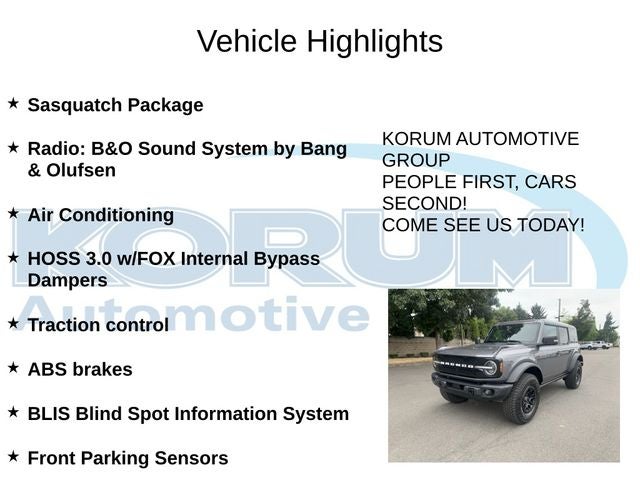 Vehicle Highlights

★ Sasquatch Package

★ Radio: B&O Sound System by Bang & Olufsen

★ Air Conditioning

★ HOSS 3.0 w/FOX Internal Bypass Dampers

★ Traction control

★ ABS brakes

★ BLIS Blind Spot Information System

★ Front Parking Sensors

KORUM AUTOMOTIVE GROUP
PEOPLE FIRST, CARS SECOND!
COME SEE US TODAY!

KORUM
Automotive

BRONCO